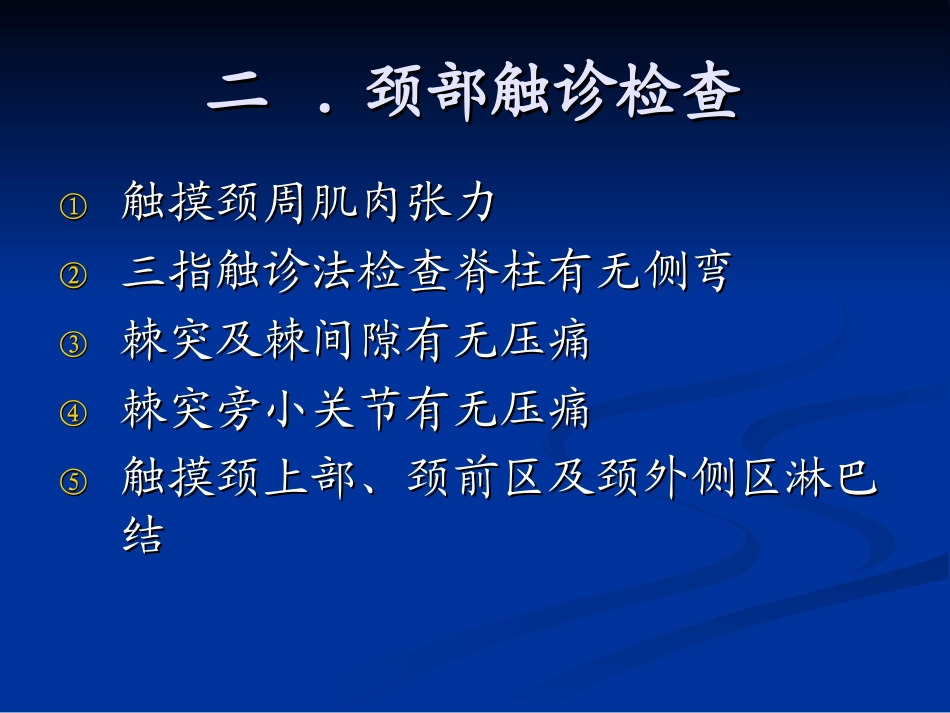 二 ．颈部触诊检查

① 触摸颈周肌肉张力

② 三指触诊法检查脊柱有无侧弯

③ 棘突及棘间隙有无压痛

④ 棘突旁小关节有无压痛

⑤ 触摸颈上部、颈前区及颈外侧区淋巴结